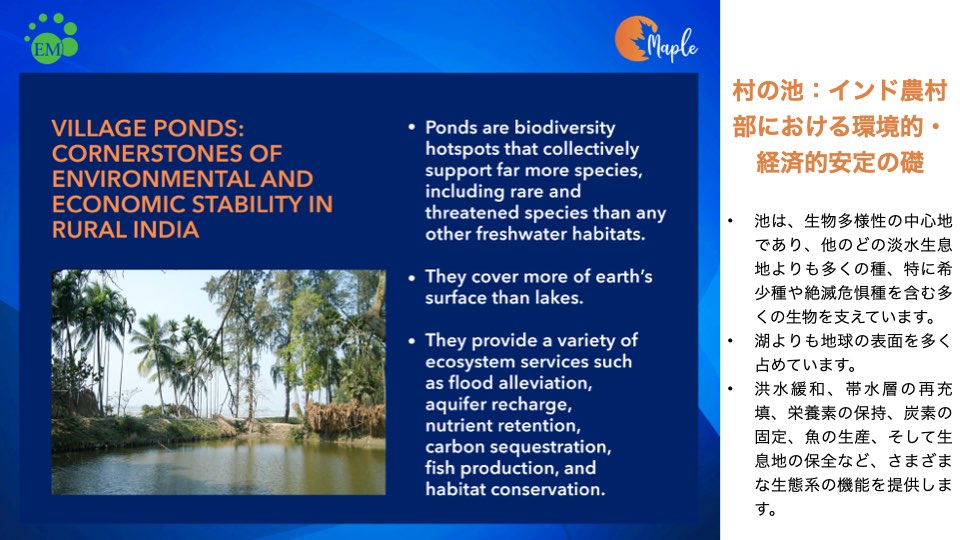 EM

Maple

VILLAGE PONDS: CORNERSTONES OF ENVIRONMENTAL AND ECONOMIC STABILITY IN RURAL INDIA

• Ponds are biodiversity hotspots that collectively support far more species, including rare and threatened species than any other freshwater habitats.

• They cover more of earth's surface than lakes.

• They provide a variety of ecosystem services such as flood alleviation, aquifer recharge, nutrient retention, carbon sequestration, fish production, and habitat conservation.

村の池：インド農村部における環境的・経済的安定の礎

• 池は、生物多様性の中心地であり、他のどの淡水生息地よりも多くの種、特に希少種や絶滅危惧種を含む多くの生物を支えています。

• 湖よりも地球の表面を多く占めています。

• 洪水緩和、帯水層の再充填、栄養素の保持、炭素の固定、魚の生産、そして生息地の保全など、さまざまな生態系の機能を提供します。